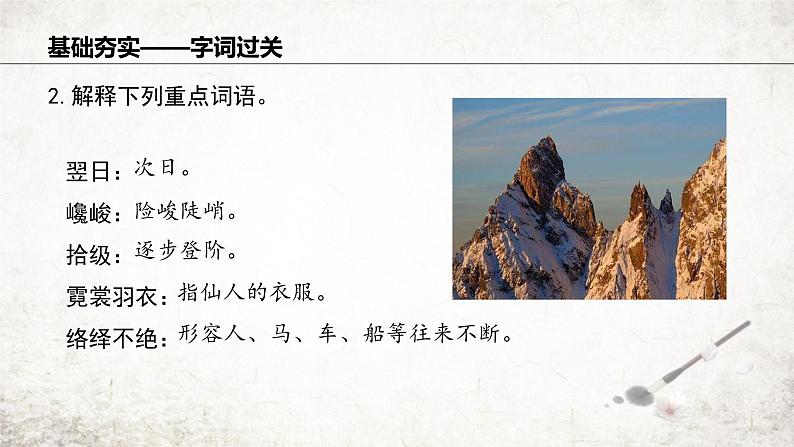 基础夯实——字词过关

2. 解释下列重点词语。

翌日：次日。

巉峻：险峻陡峭。

拾级：逐步登阶。

霓裳羽衣：指仙人的衣服。

络绎不绝：形容人、马、车、船等往来不断。